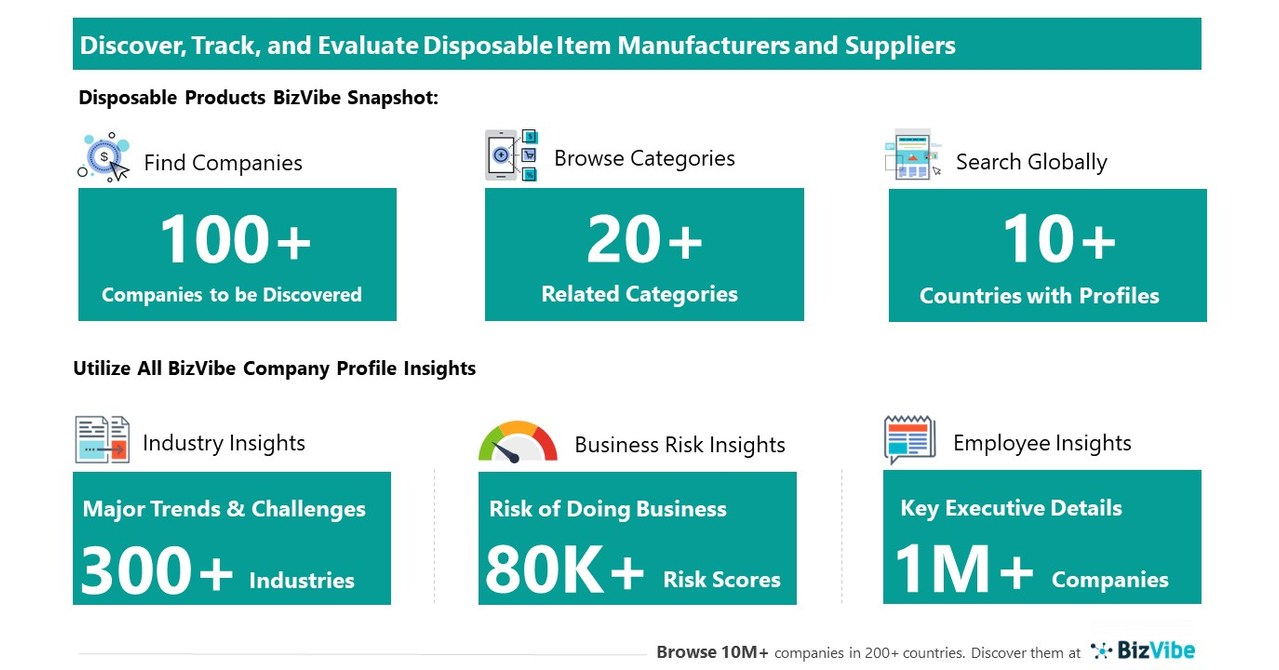 Discover, Track, and Evaluate Disposable Item Manufacturers and Suppliers

Disposable Products BizVibe Snapshot:

Find Companies

100+

Companies to be Discovered

Browse Categories

20+

Related Categories

Search Globally

10+

Countries with Profiles

Utilize All BizVibe Company Profile Insights

Industry Insights

Major Trends & Challenges

300+ Industries

Business Risk Insights

Risk of Doing Business

80K+ Risk Scores

Employee Insights

Key Executive Details

1M+ Companies

Browse 10M+ companies in 200+ countries. Discover them at BizVibe